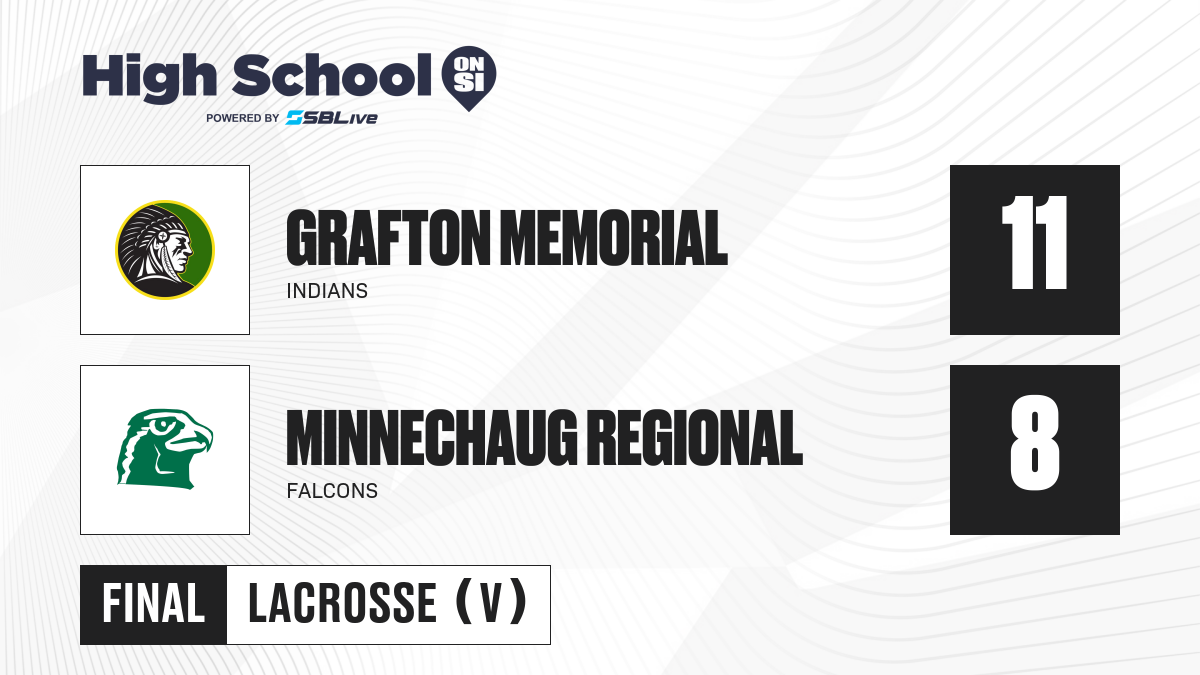 High School ON SI
POWERED BY SBLive

GRAFTON MEMORIAL
INDIANS
11

MINNECHAUG REGIONAL
FALCONS
8

FINAL LACROSSE (V)